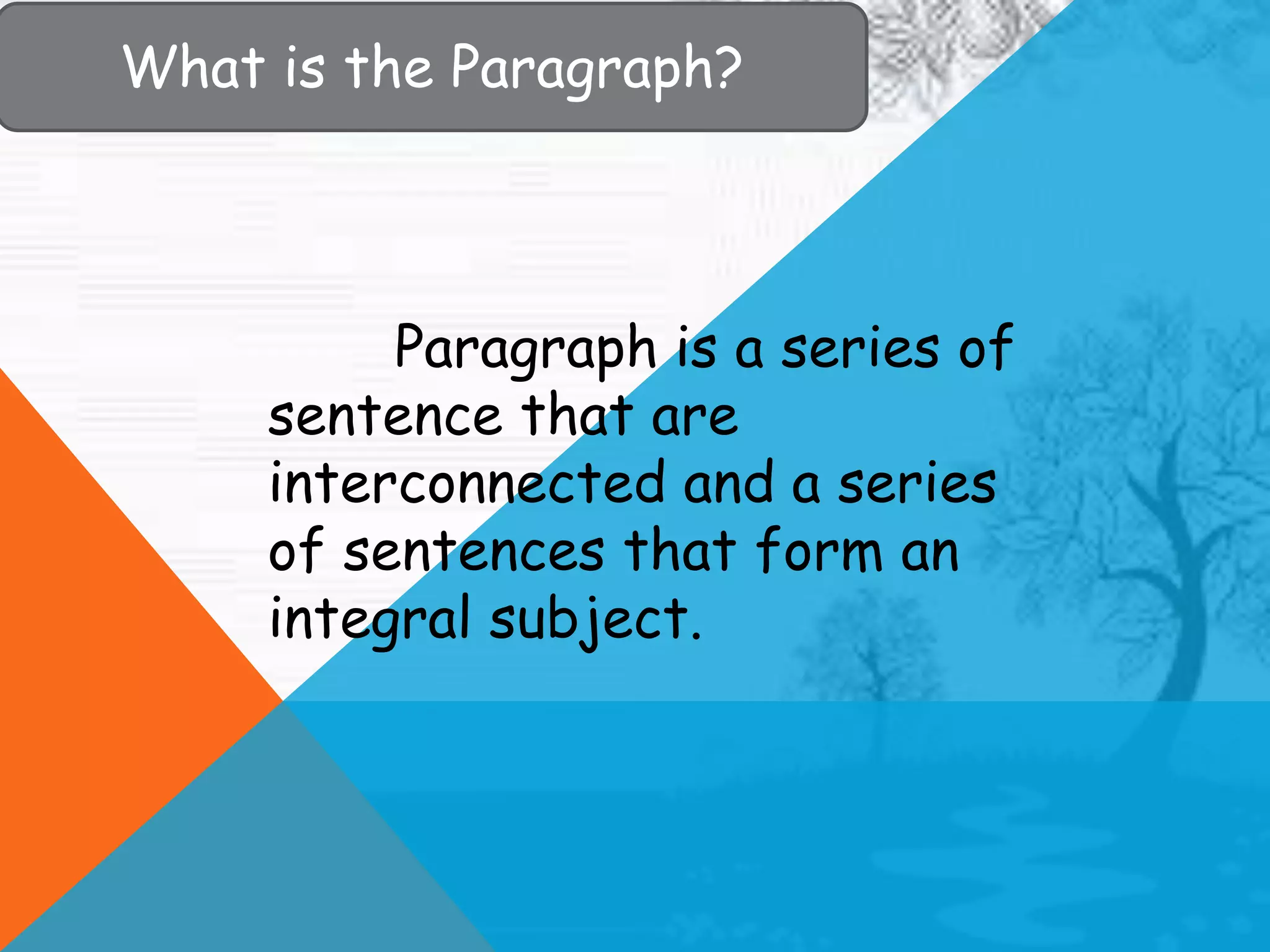 What is the Paragraph?

Paragraph is a series of sentence that are interconnected and a series of sentences that form an integral subject.